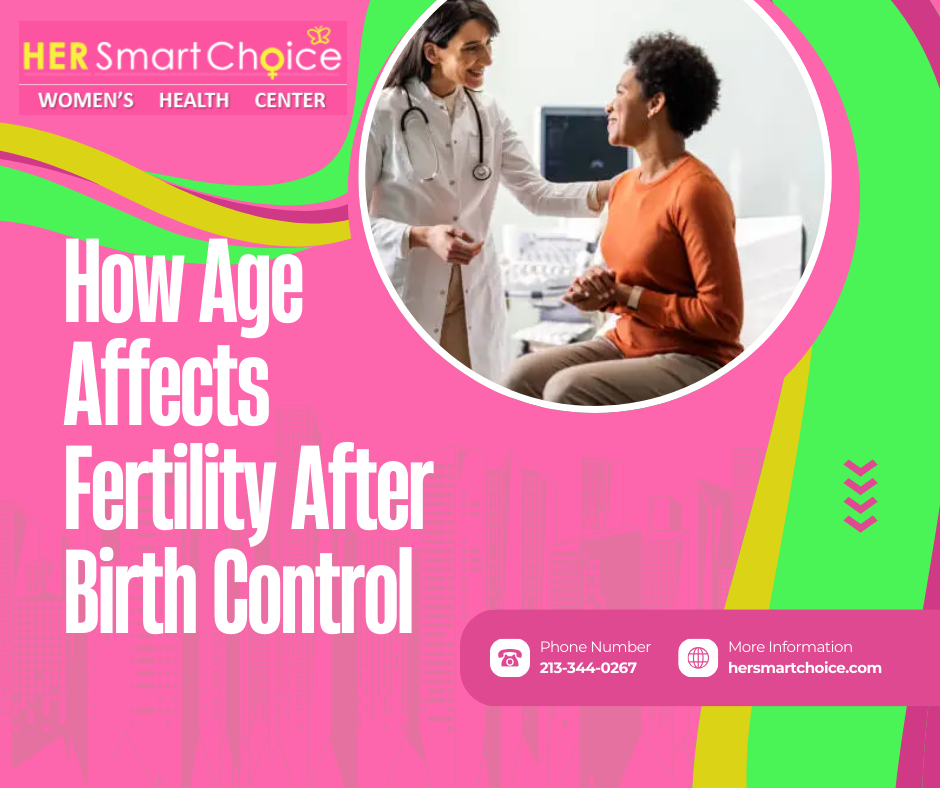 HER Smart Choice
WOMEN'S HEALTH CENTER

How Age Affects Fertility After Birth Control

Phone Number
213-344-0267

More Information
hersmartchoice.com